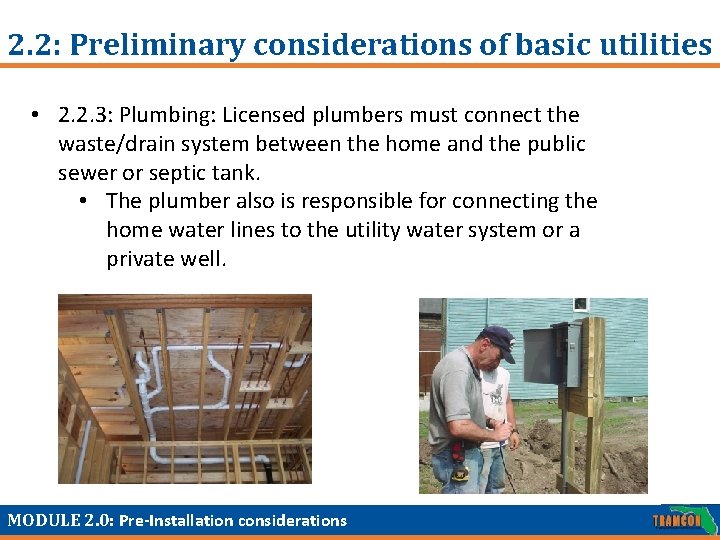 2.2: Preliminary considerations of basic utilities

• 2.2.3: Plumbing: Licensed plumbers must connect the waste/drain system between the home and the public sewer or septic tank.
  • The plumber also is responsible for connecting the home water lines to the utility water system or a private well.

MODULE 2.0: Pre-Installation considerations

TRAMCON